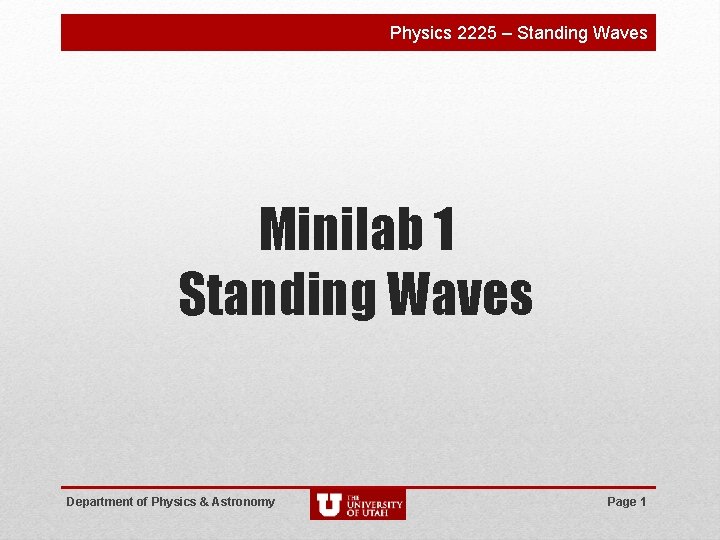 Physics 2225 – Standing Waves

Minilab 1
Standing Waves

Department of Physics & Astronomy

U THE UNIVERSITY OF UTAH

Page 1